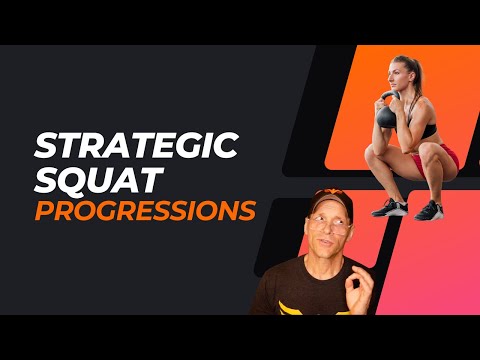 STRATEGIC
SQUAT
PROGRESSIONS